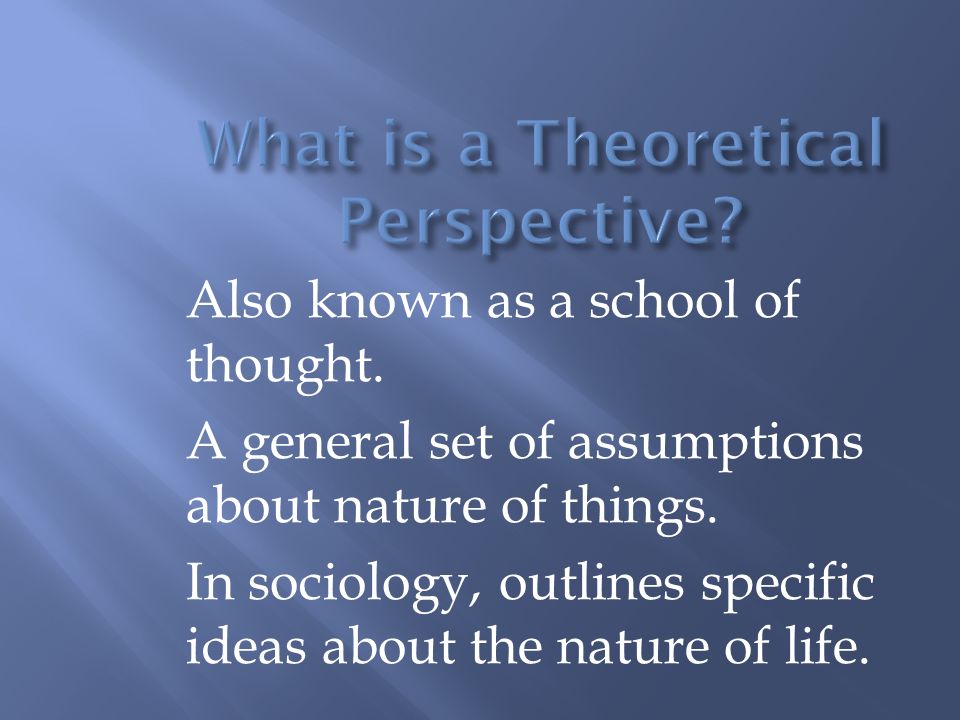 What is a Theoretical Perspective?

Also known as a school of thought.

A general set of assumptions about nature of things.

In sociology, outlines specific ideas about the nature of life.